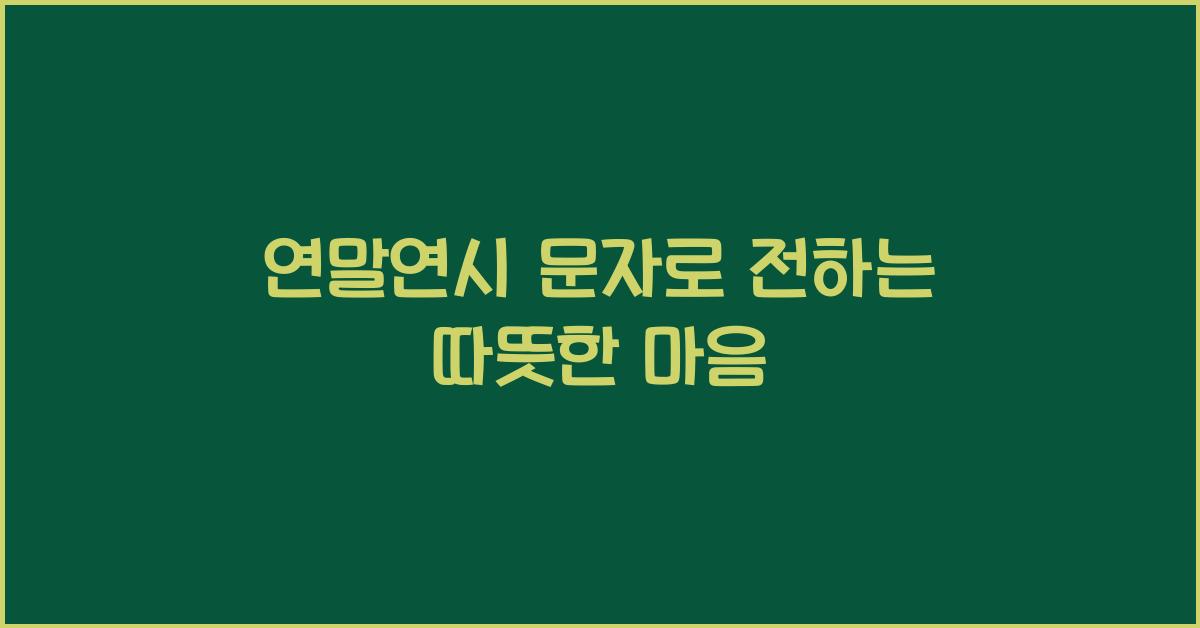 연말연시 문자로 전하는 따뜻한 마음